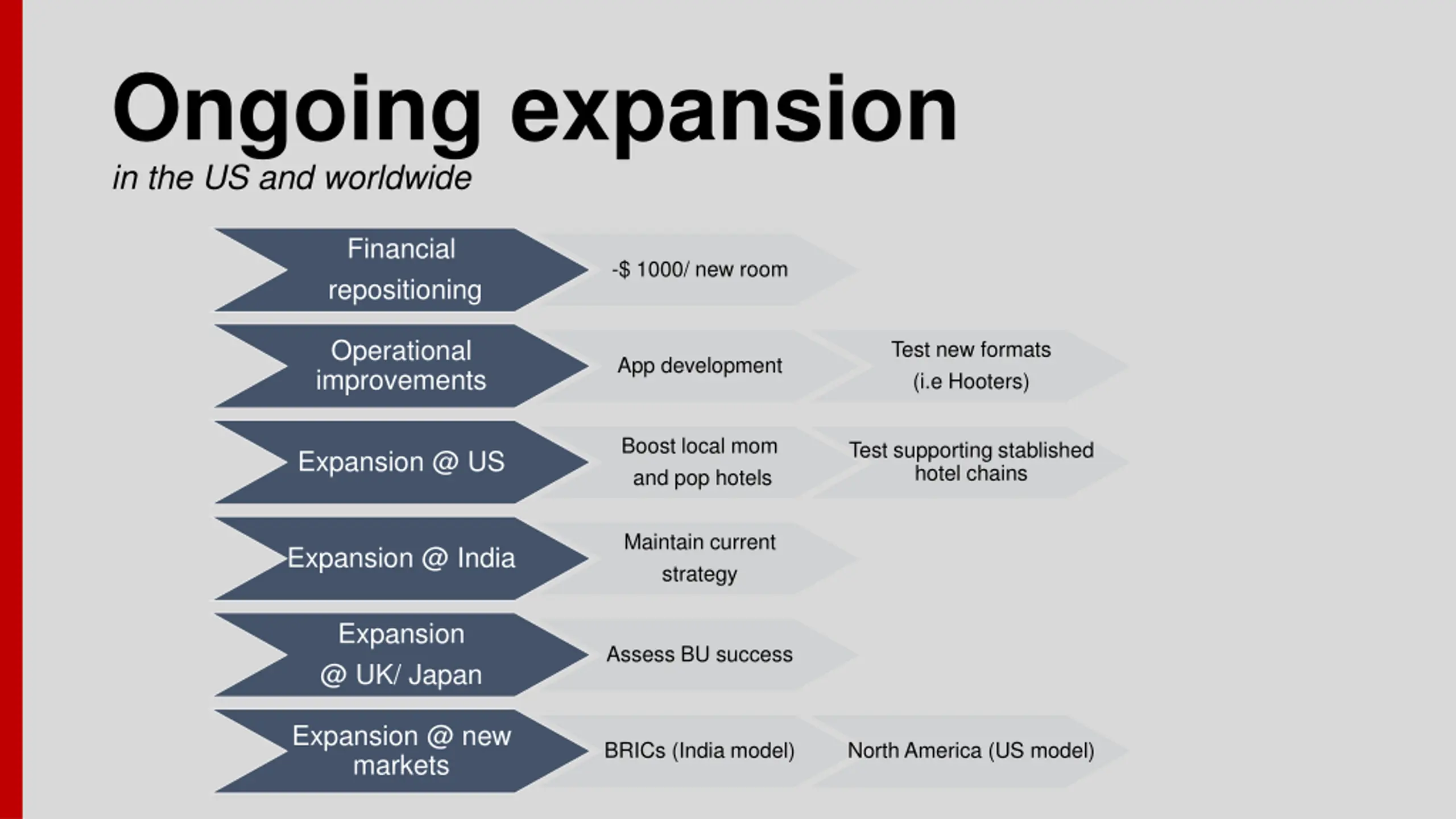 Ongoing expansion

in the US and worldwide

Financial repositioning

-$ 1000/ new room

Operational improvements

App development

Test new formats (i.e Hooters)

Expansion @ US

Boost local mom and pop hotels

Test supporting stablished hotel chains

Expansion @ India

Maintain current strategy

Expansion @ UK/ Japan

Assess BU success

Expansion @ new markets

BRICs (India model)

North America (US model)